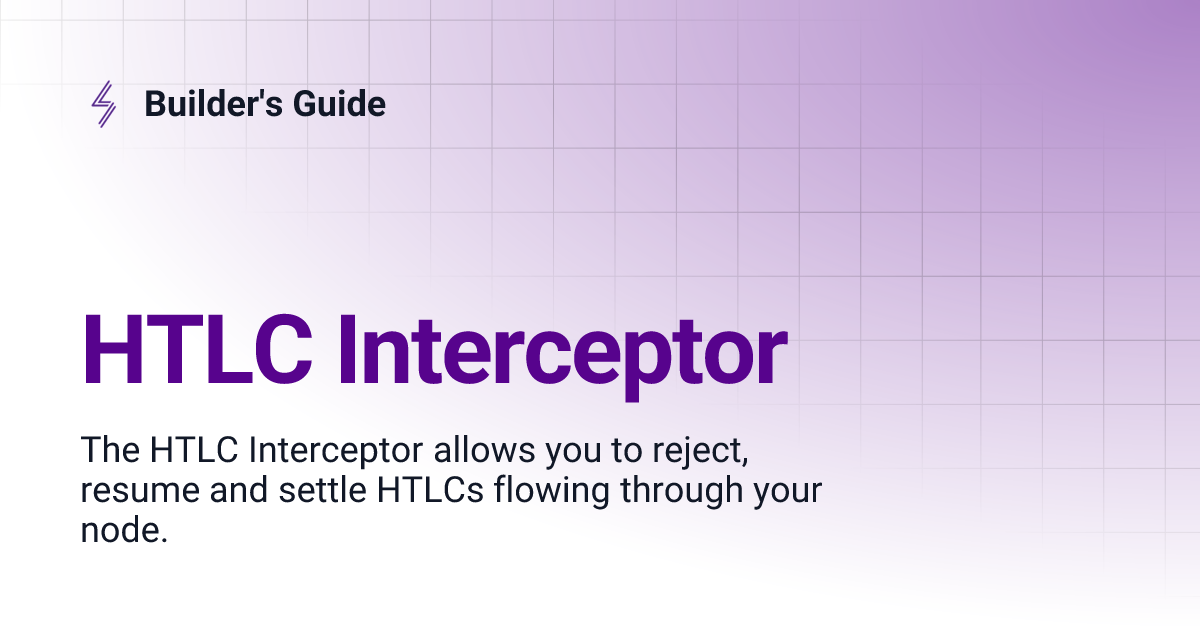 Builder's Guide

HTLC Interceptor

The HTLC Interceptor allows you to reject, resume and settle HTLCs flowing through your node.